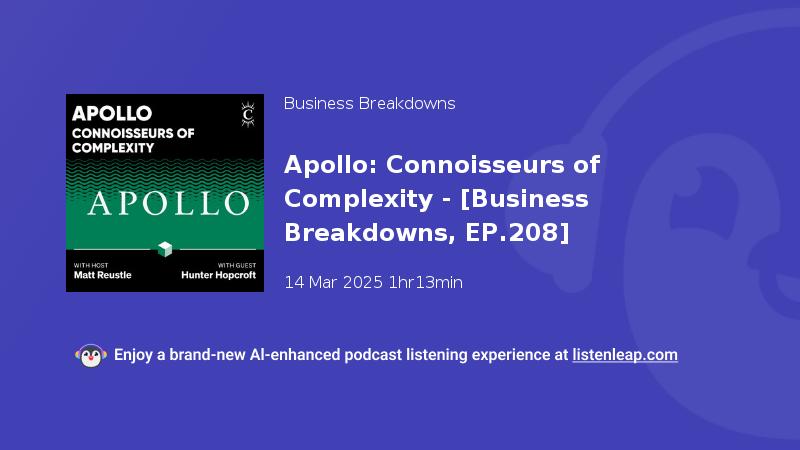 APOLLO
CONNOISSEURS OF COMPLEXITY

C

APOLLO

WITH HOST
Matt Reustle

WITH GUEST
Hunter Hopcroft

Business Breakdowns

Apollo: Connoisseurs of Complexity - [Business Breakdowns, EP.208]

14 Mar 2025 1hr13min

Enjoy a brand-new AI-enhanced podcast listening experience at listenleap.com